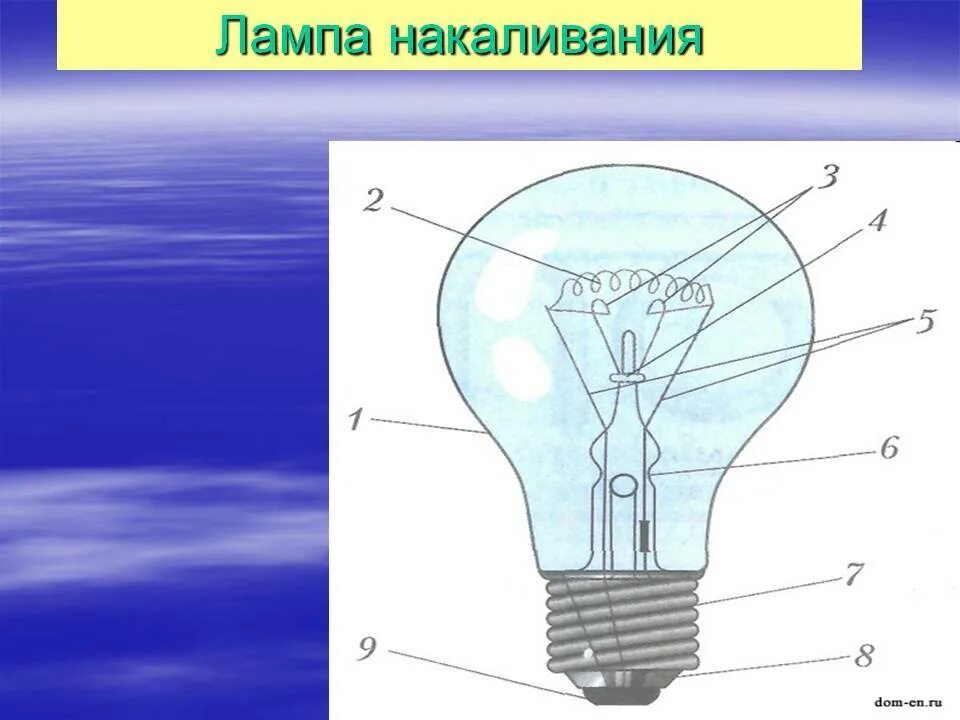 Лампа накаливания

2
3
4
5
1
6
7
9
8

dom-en.ru